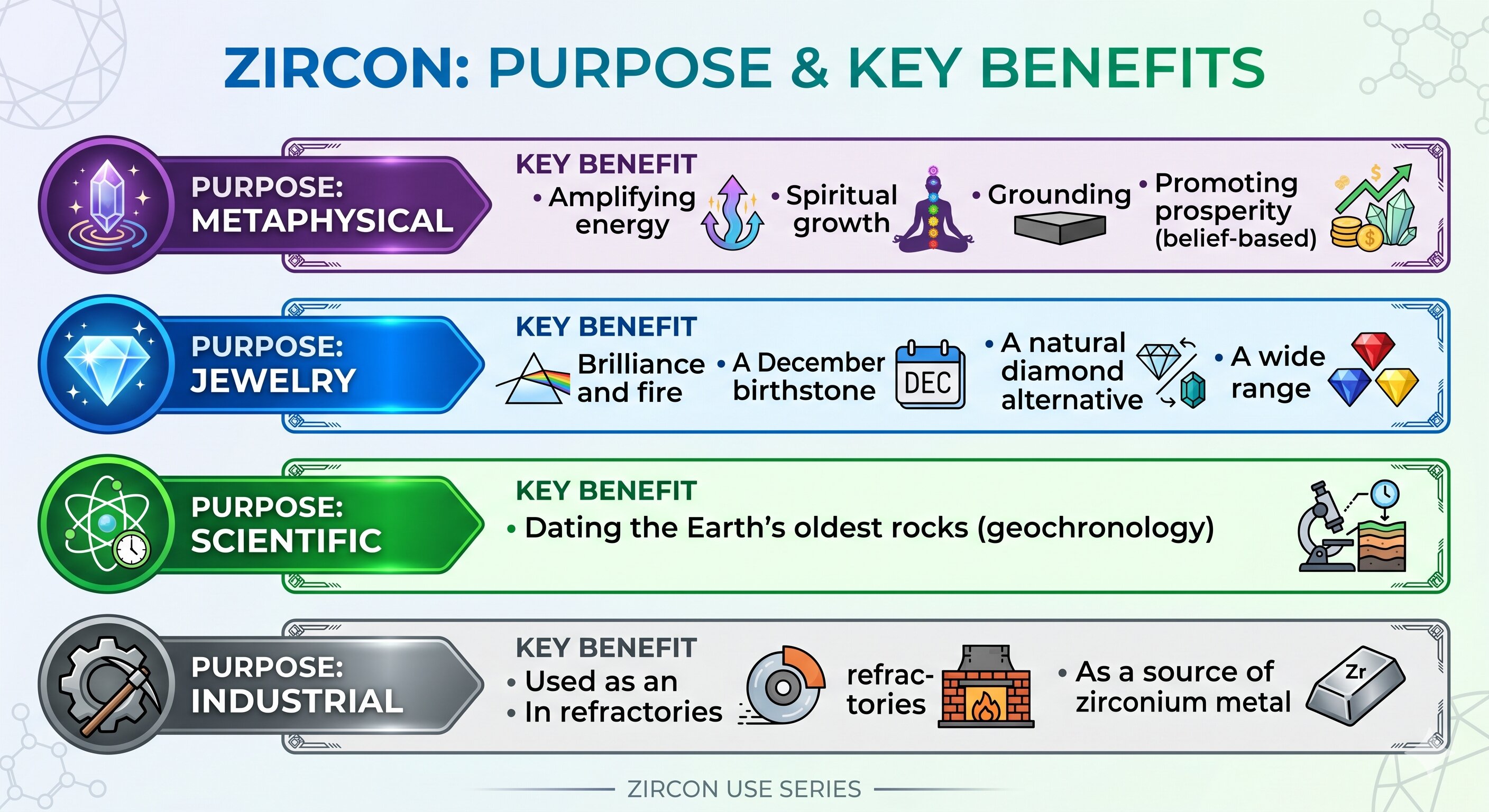 ZIRCON: PURPOSE & KEY BENEFITS

PURPOSE: METAPHYSICAL

KEY BENEFIT

• Amplifying energy • Spiritual growth • Grounding • Promoting prosperity (belief-based)

PURPOSE: JEWELRY

KEY BENEFIT

Brilliance and fire • A December birthstone DEC • A natural diamond alternative • A wide range

PURPOSE: SCIENTIFIC

KEY BENEFIT

• Dating the Earth's oldest rocks (geochronology)

PURPOSE: INDUSTRIAL

KEY BENEFIT

• Used as an
• In refractories

refractories

• As a source of zirconium metal

Zr

ZIRCON USE SERIES